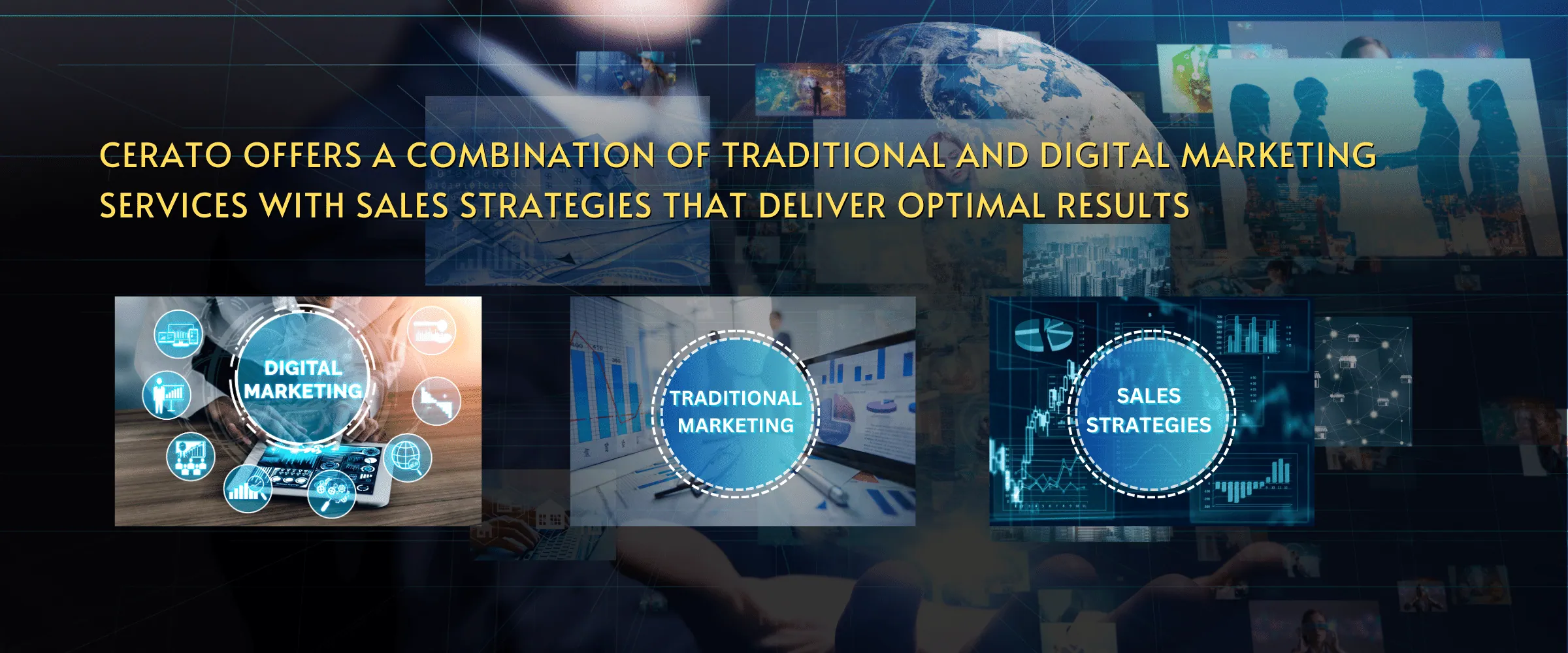 CERATO OFFERS A COMBINATION OF TRADITIONAL AND DIGITAL MARKETING SERVICES WITH SALES STRATEGIES THAT DELIVER OPTIMAL RESULTS

DIGITAL MARKETING

TRADITIONAL MARKETING

SALES STRATEGIES